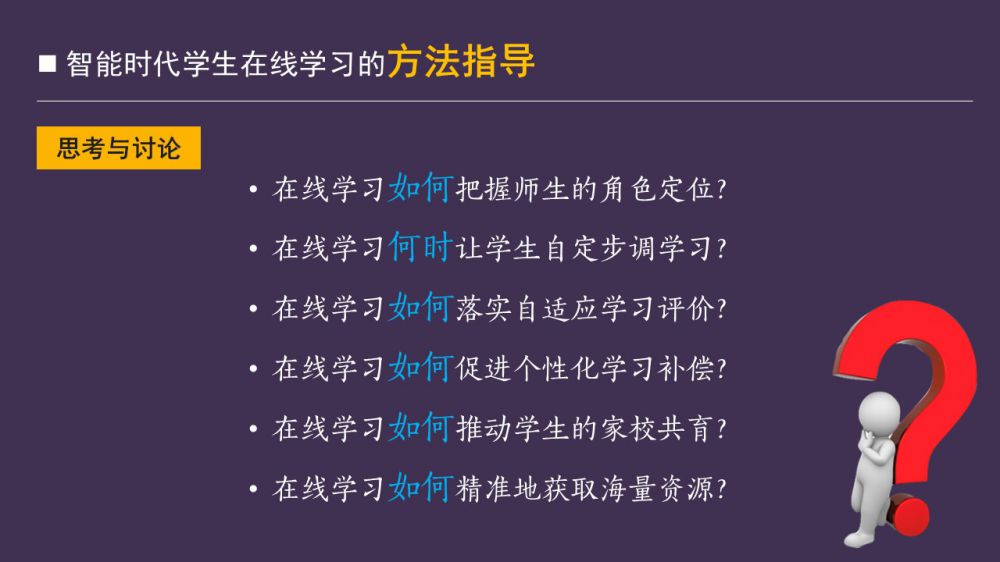 ■ 智能时代学生在线学习的方法指导

思考与讨论

• 在线学习如何把握师生的角色定位?
• 在线学习何时让学生自定步调学习?
• 在线学习如何落实自适应学习评价?
• 在线学习如何促进个性化学习补偿?
• 在线学习如何推动学生的家校共育?
• 在线学习如何精准地获取海量资源?